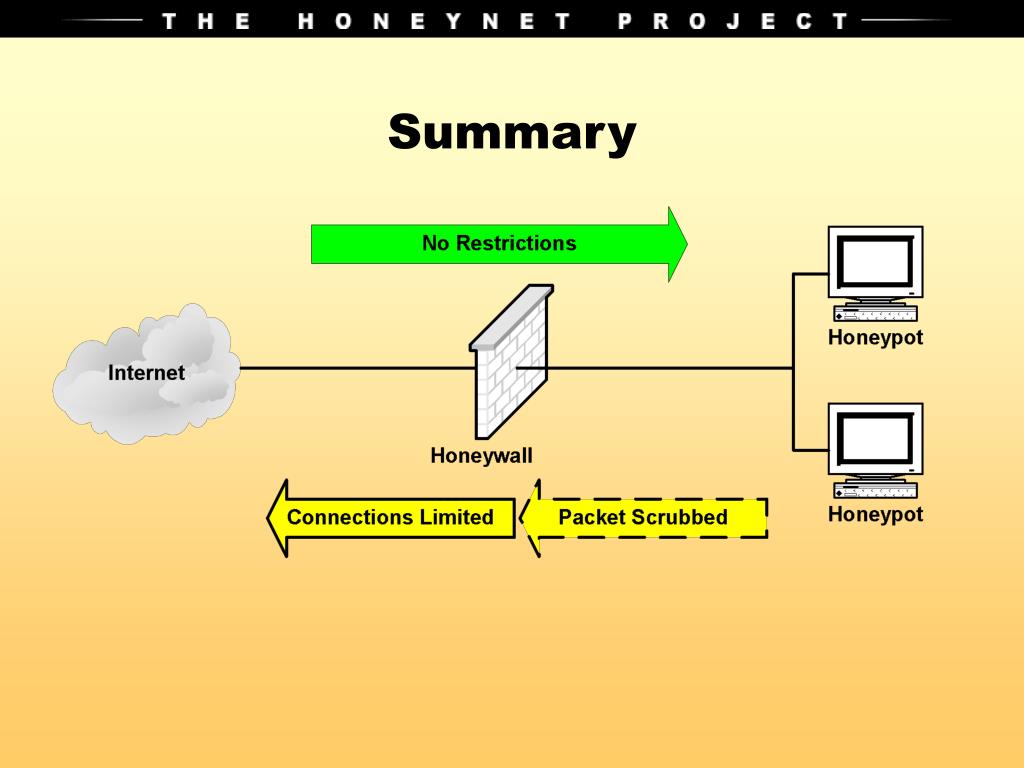 THE HONEYNET PROJECT

Summary

No Restrictions

Internet

Honeywall

Honeypot

Honeypot

Connections Limited

Packet Scrubbed